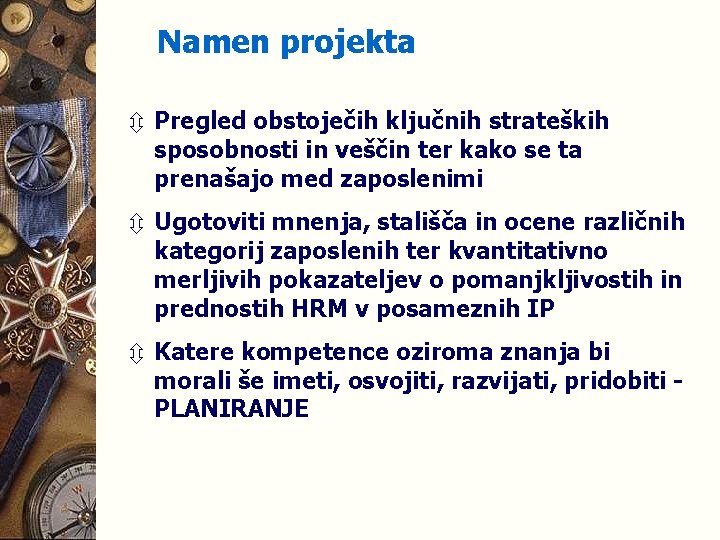 Namen projekta

⇳ Pregled obstoječih ključnih strateških sposobnosti in veščin ter kako se ta prenašajo med zaposlenimi

⇳ Ugotoviti mnenja, stališča in ocene različnih kategorij zaposlenih ter kvantitativno merljivih pokazateljev o pomanjkljivostih in prednostih HRM v posameznih IP

⇳ Katere kompetence oziroma znanja bi morali še imeti, osvojiti, razvijati, pridobiti - PLANIRANJE